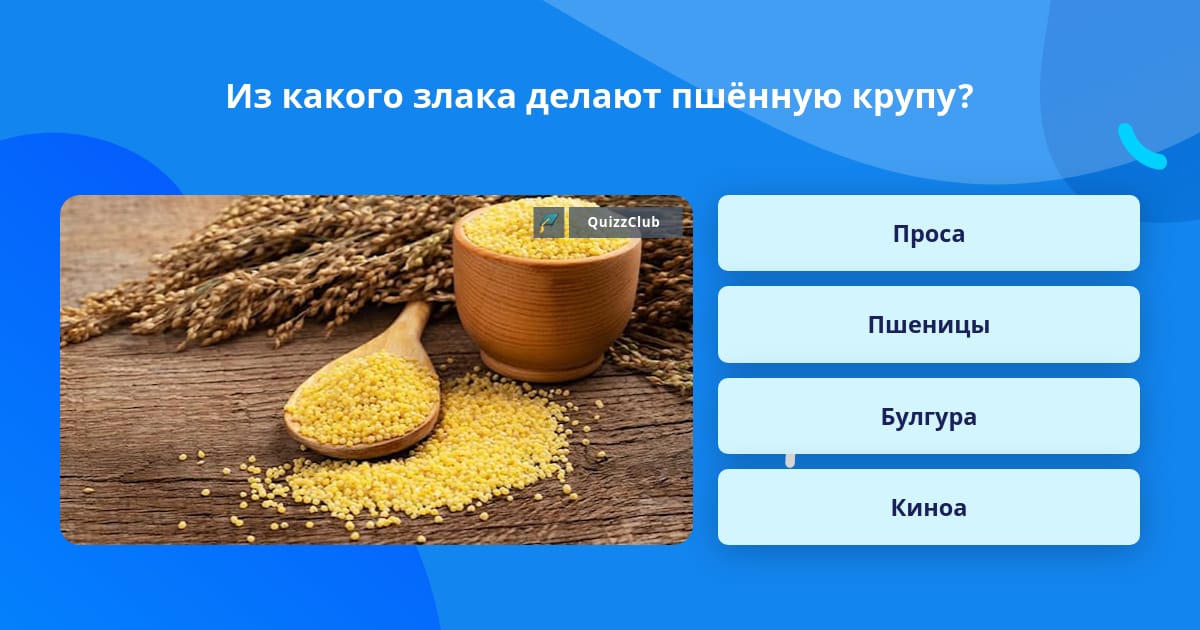 Из какого злака делают пшённую крупу?

QuizzClub

Проса

Пшеницы

Булгура

Киноа